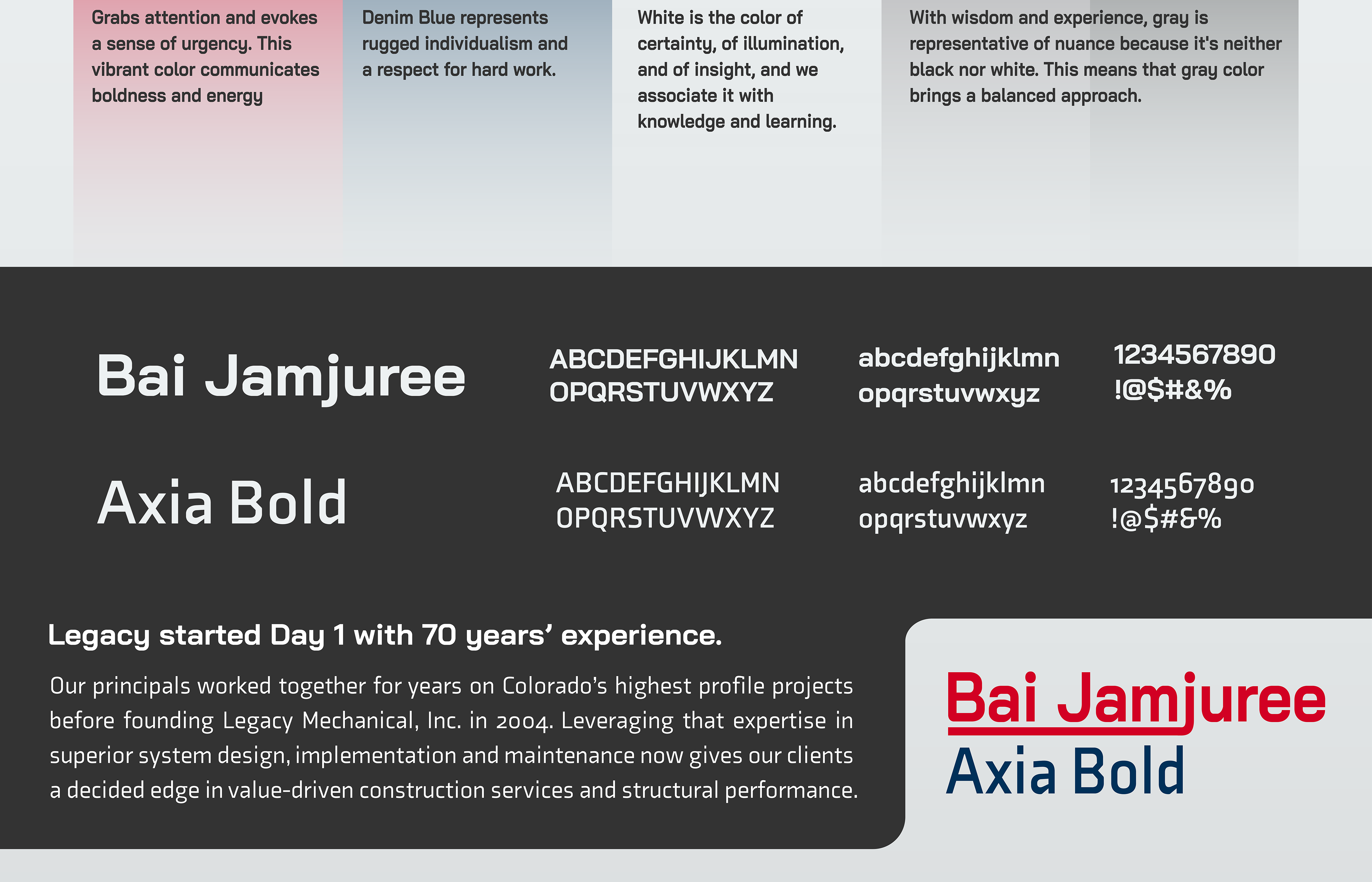 Grabs attention and evokes a sense of urgency. This vibrant color communicates boldness and energy

Denim Blue represents rugged individualism and a respect for hard work.

White is the color of certainty, of illumination, and of insight, and we associate it with knowledge and learning.

With wisdom and experience, gray is representative of nuance because it's neither black nor white. This means that gray color brings a balanced approach.

Bai Jamjuree

ABCDEFGHIJKLMN
OPQRSTUVWXYZ

abcdefghijklmn
opqrstuvwxyz

1234567890
!@$#&%

Axia Bold

ABCDEFGHIJKLMN
OPQRSTUVWXYZ

abcdefghijklmn
opqrstuvwxyz

1234567890
!@$#&%

Legacy started Day 1 with 70 years' experience.

Our principals worked together for years on Colorado's highest profile projects before founding Legacy Mechanical, Inc. in 2004. Leveraging that expertise in superior system design, implementation and maintenance now gives our clients a decided edge in value-driven construction services and structural performance.

Bai Jamjuree
Axia Bold